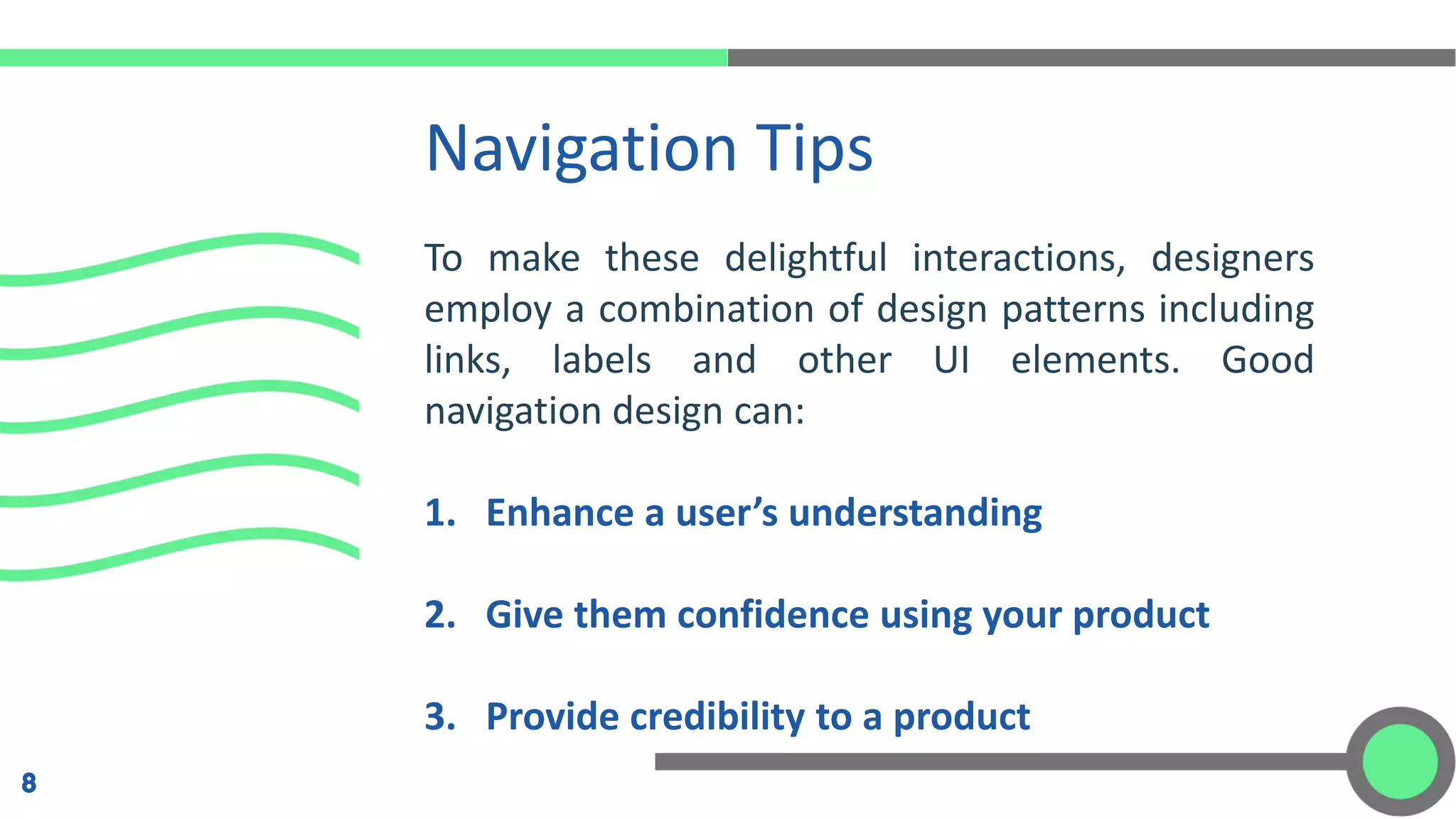 Navigation Tips

To make these delightful interactions, designers employ a combination of design patterns including links, labels and other UI elements. Good navigation design can:

1. Enhance a user’s understanding

2. Give them confidence using your product

3. Provide credibility to a product

8